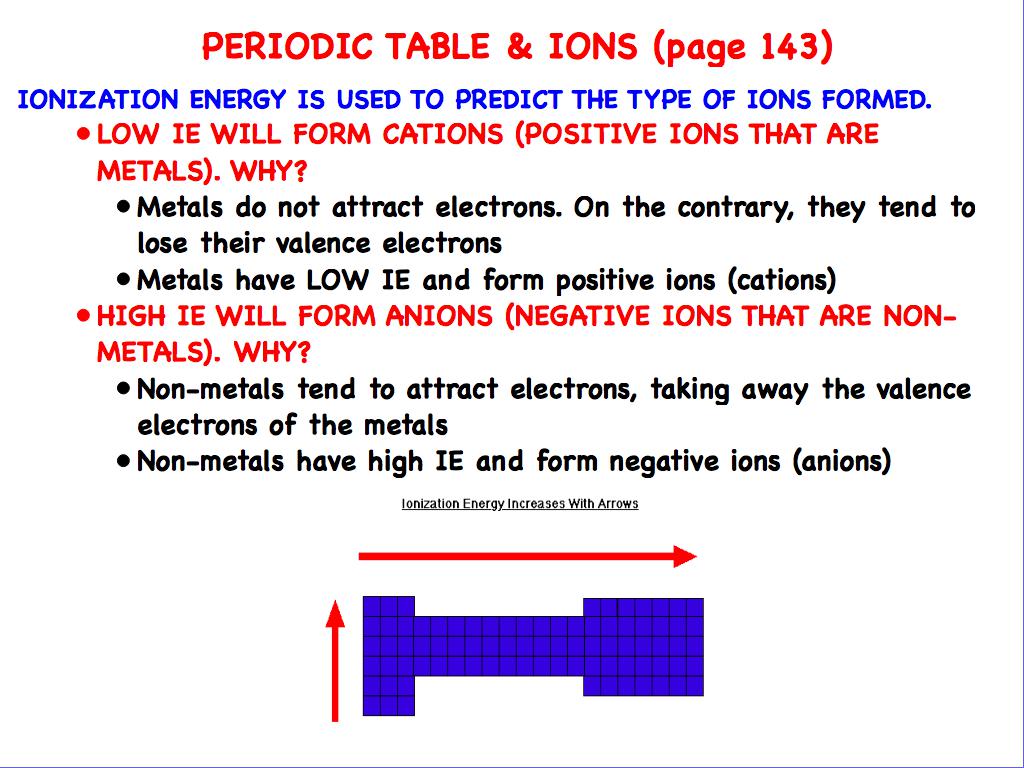 PERIODIC TABLE & IONS (page 143)

IONIZATION ENERGY IS USED TO PREDICT THE TYPE OF IONS FORMED.

• LOW IE WILL FORM CATIONS (POSITIVE IONS THAT ARE METALS). WHY?

• Metals do not attract electrons. On the contrary, they tend to lose their valence electrons

• Metals have LOW IE and form positive ions (cations)

• HIGH IE WILL FORM ANIONS (NEGATIVE IONS THAT ARE NON-METALS). WHY?

• Non-metals tend to attract electrons, taking away the valence electrons of the metals

• Non-metals have high IE and form negative ions (anions)

Ionization Energy Increases With Arrows